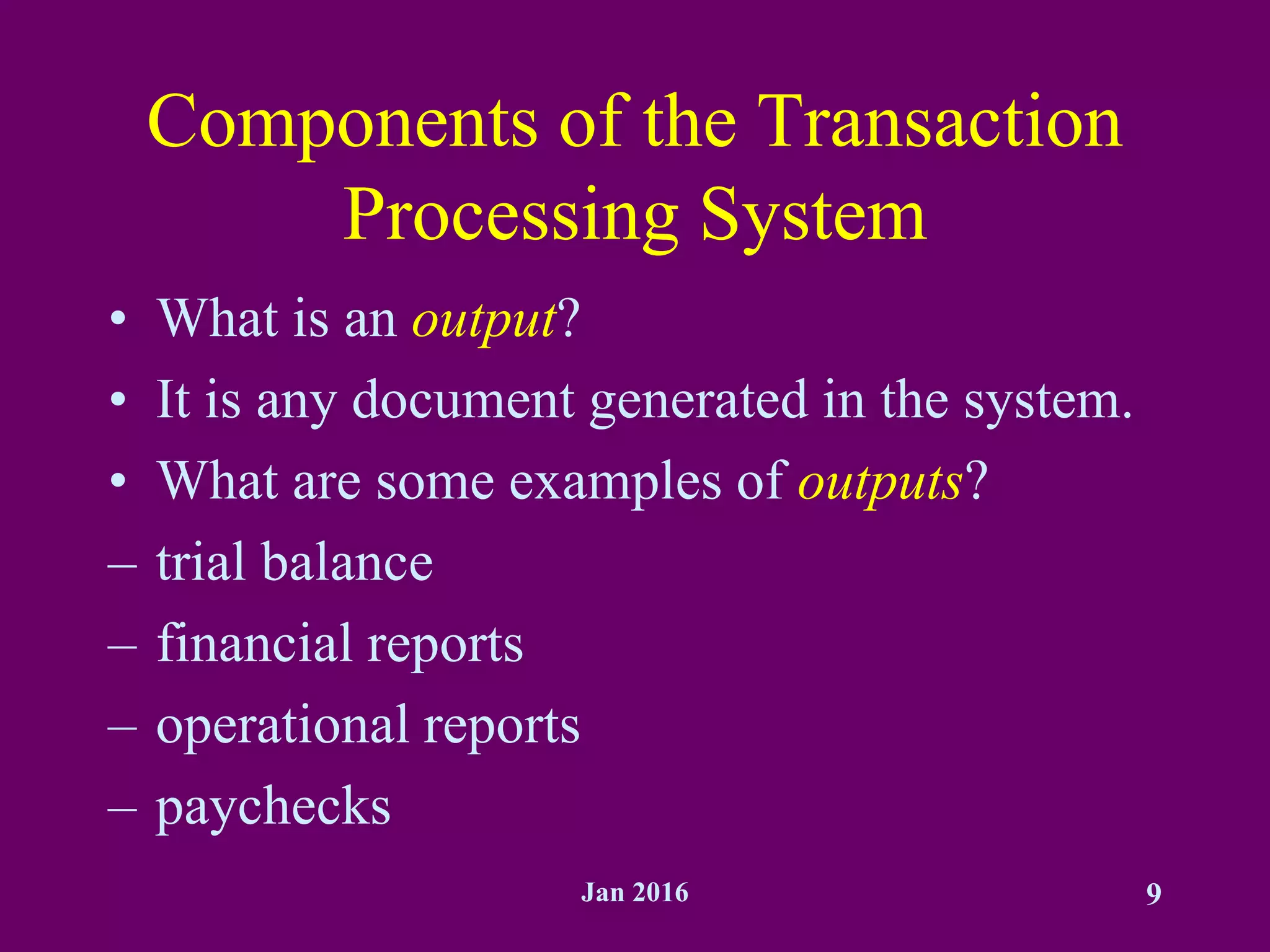 Components of the Transaction Processing System

• What is an output?
• It is any document generated in the system.
• What are some examples of outputs?
– trial balance
– financial reports
– operational reports
– paychecks

Jan 2016

9